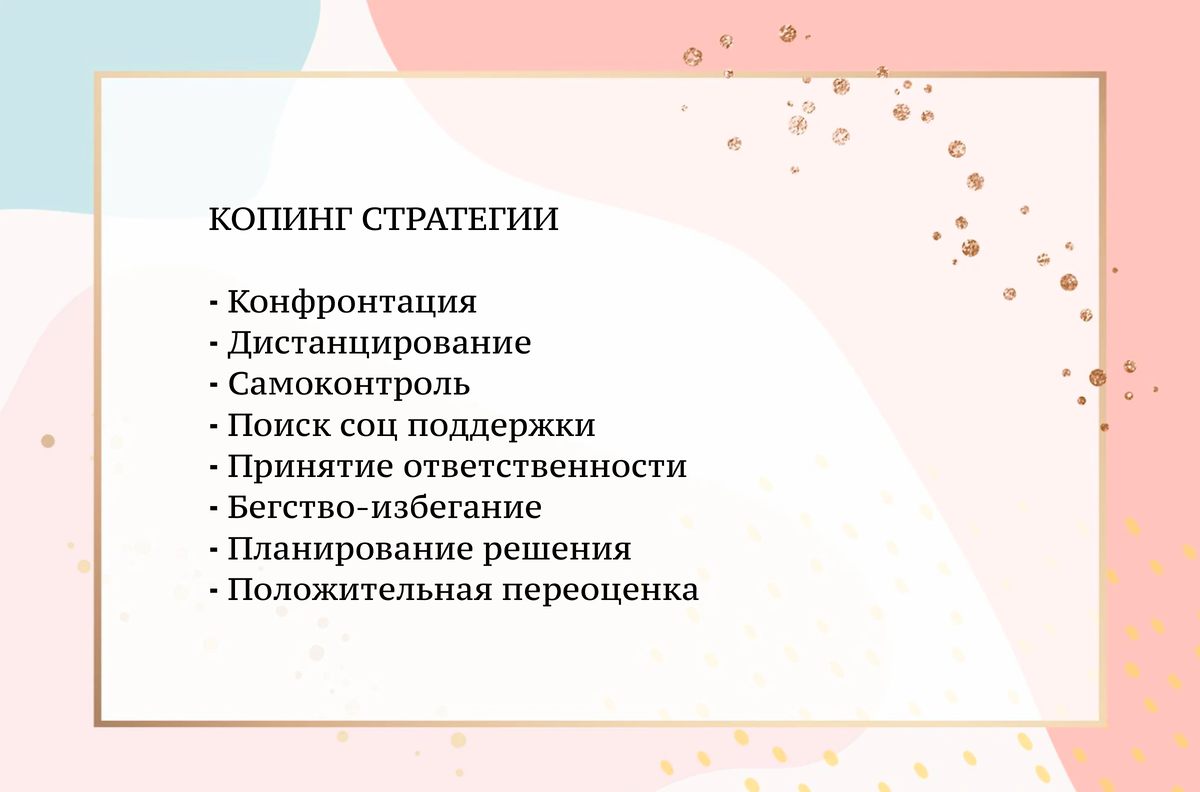 КОПИНГ СТРАТЕГИИ

- Конфронтация
- Дистанцирование
- Самоконтроль
- Поиск соц поддержки
- Принятие ответственности
- Бегство-избегание
- Планирование решения
- Положительная переоценка